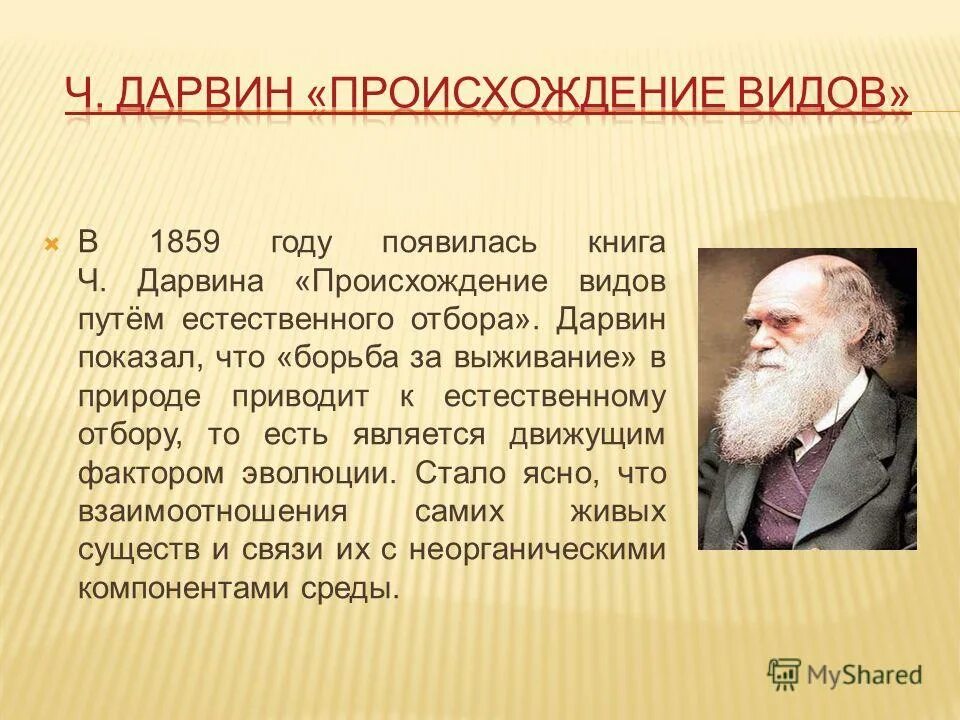 Ч. ДАРВИН «ПРОИСХОЖДЕНИЕ ВИДОВ»

В 1859 году появилась книга Ч. Дарвина «Происхождение видов путём естественного отбора». Дарвин показал, что «борьба за выживание» в природе приводит к естественному отбору, то есть является движущим фактором эволюции. Стало ясно, что взаимоотношения самих живых существ и связи их с неорганическими компонентами среды.

MyShared